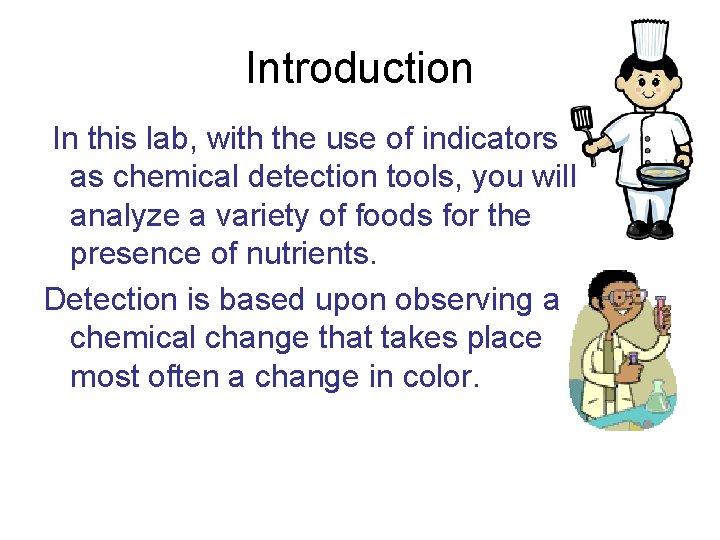 Introduction

In this lab, with the use of indicators as chemical detection tools, you will analyze a variety of foods for the presence of nutrients.

Detection is based upon observing a chemical change that takes place most often a change in color.